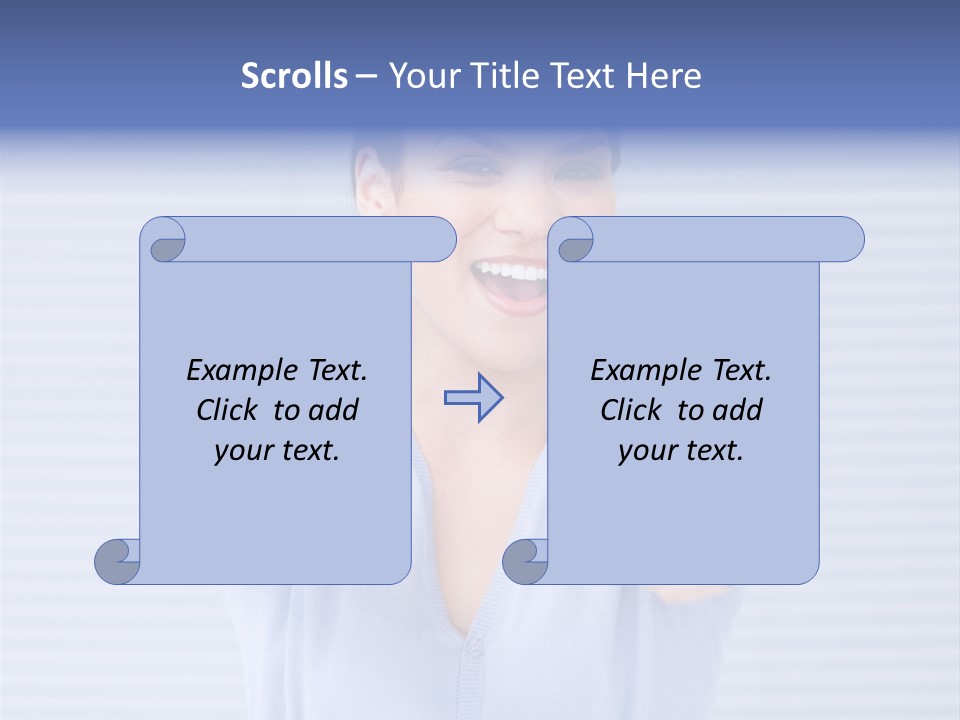 Scrolls – Your Title Text Here

Example Text. Click to add your text.

Example Text. Click to add your text.